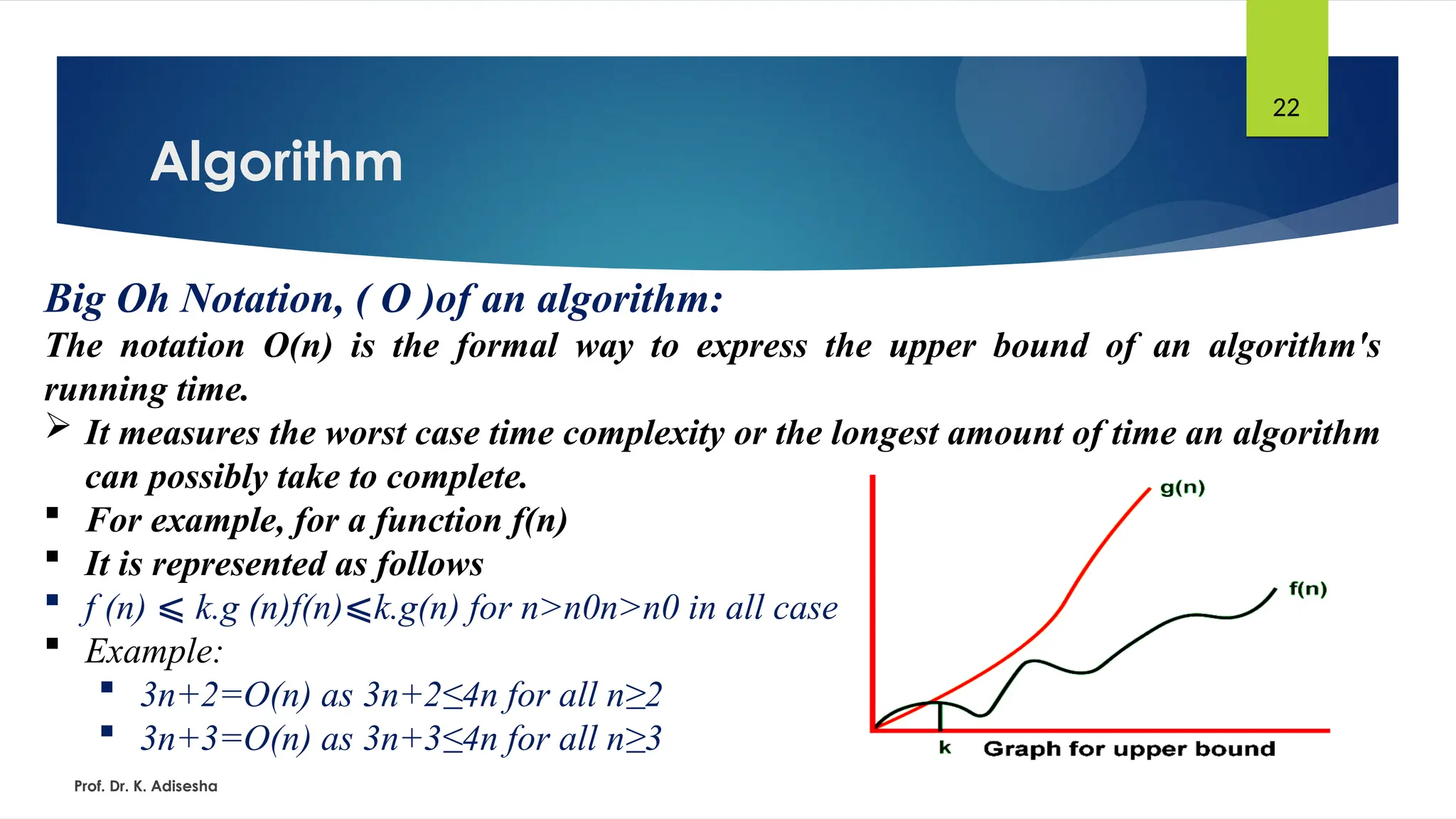 22

Algorithm

Big Oh Notation, ( O )of an algorithm:

The notation O(n) is the formal way to express the upper bound of an algorithm's running time.

➢ It measures the worst case time complexity or the longest amount of time an algorithm can possibly take to complete.

▪ For example, for a function f(n)

▪ It is represented as follows

▪ f (n) ⩽ k.g (n)f(n)⩽k.g(n) for n>n0n>n0 in all case

▪ Example:

▪ 3n+2=O(n) as 3n+2≤4n for all n≥2

▪ 3n+3=O(n) as 3n+3≤4n for all n≥3

g(n)

f(n)

k

Graph for upper bound

Prof. Dr. K. Adisesha